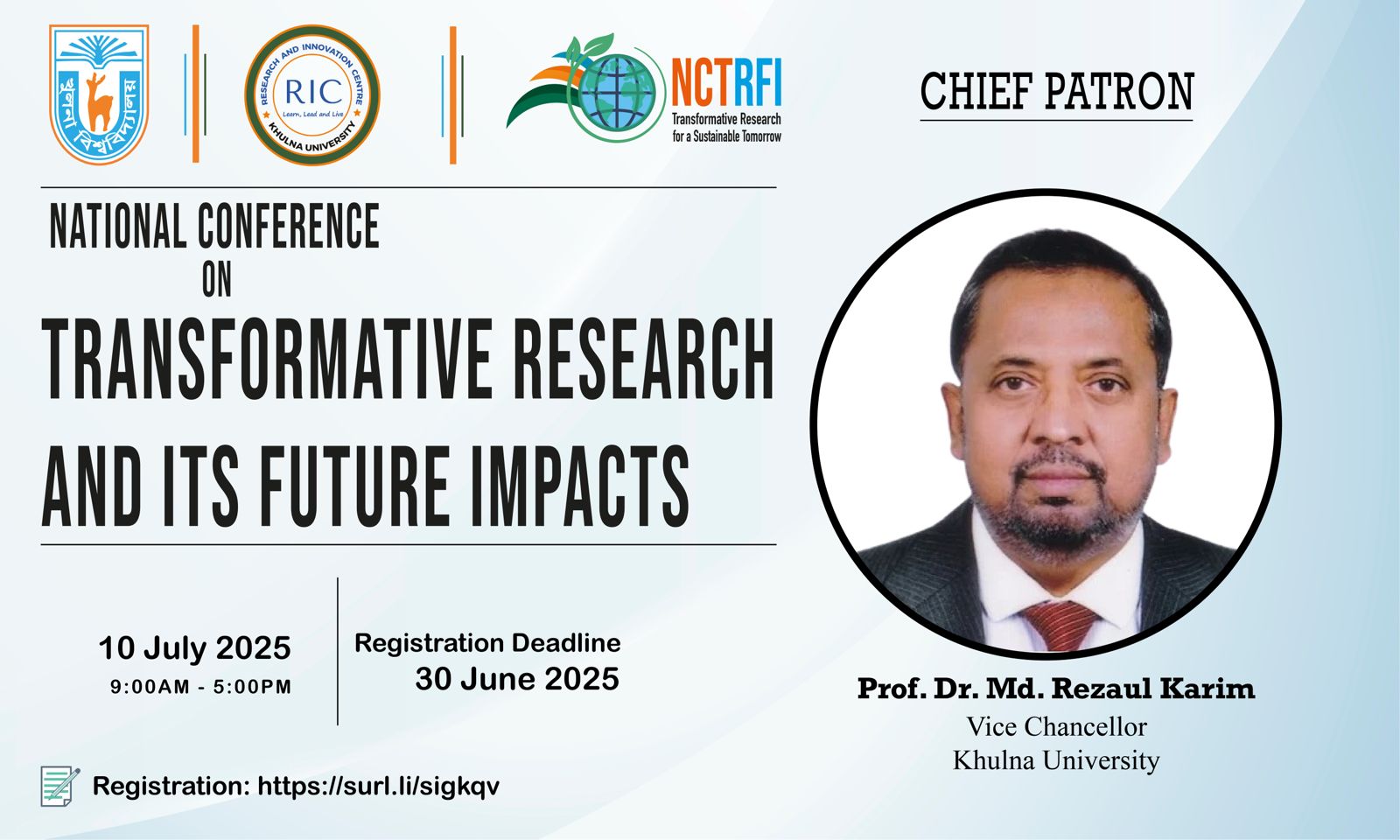 খুলনা বিশ্ববিদ্যালয়

RESEARCH AND INNOVATION CENTRE
RIC
Learn, Lead and Live
KHULNA UNIVERSITY

NCTRFI
Transformative Research for a Sustainable Tomorrow

CHIEF PATRON

NATIONAL CONFERENCE ON

TRANSFORMATIVE RESEARCH AND ITS FUTURE IMPACTS

10 July 2025
9:00AM - 5:00PM

Registration Deadline
30 June 2025

Registration: https://surl.li/sigkqv

Prof. Dr. Md. Rezaul Karim
Vice Chancellor
Khulna University